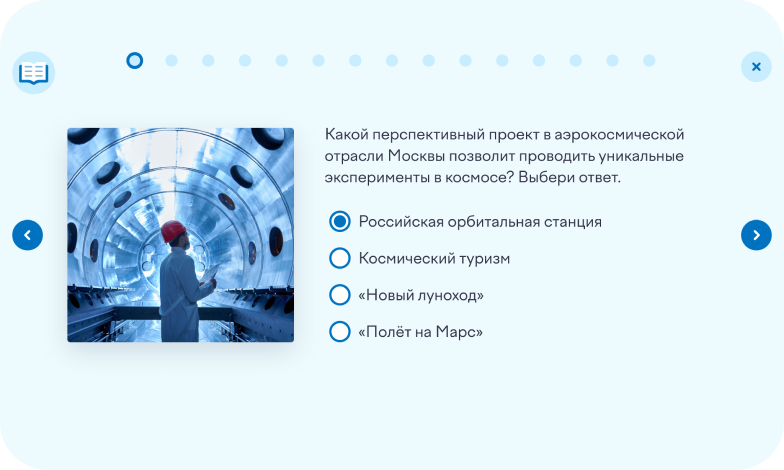 Какой перспективный проект в аэрокосмической отрасли Москвы позволит проводить уникальные эксперименты в космосе? Выбери ответ.

Российская орбитальная станция

Космический туризм

«Новый луноход»

«Полёт на Марс»